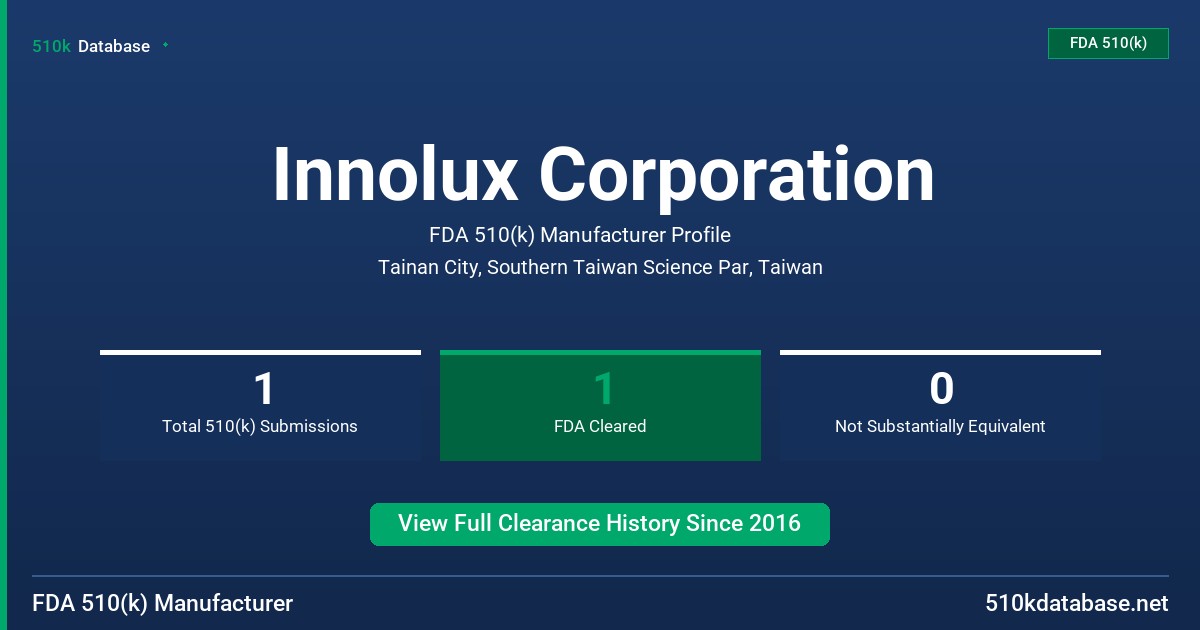 510k Database

FDA 510(k)

Innolux Corporation

FDA 510(k) Manufacturer Profile

Tainan City, Southern Taiwan Science Par, Taiwan

1
Total 510(k) Submissions

1
FDA Cleared

0
Not Substantially Equivalent

View Full Clearance History Since 2016

FDA 510(k) Manufacturer

510kdatabase.net